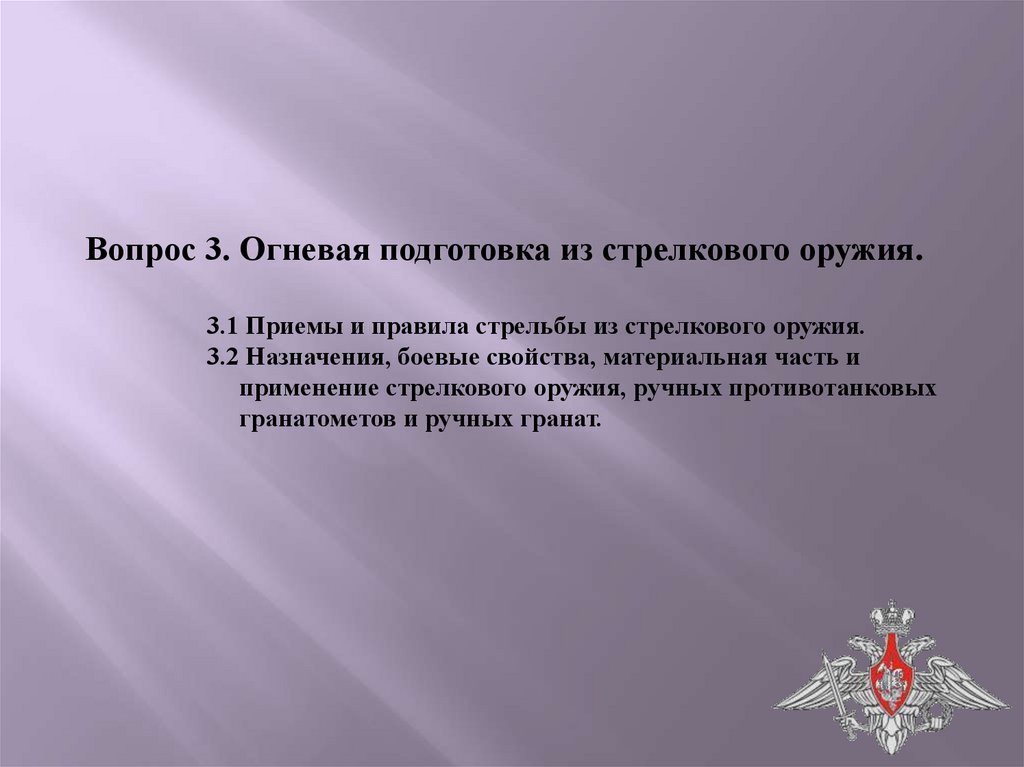 Вопрос 3. Огневая подготовка из стрелкового оружия.

3.1 Приемы и правила стрельбы из стрелкового оружия.
3.2 Назначения, боевые свойства, материальная часть и применение стрелкового оружия, ручных противотанковых гранатометов и ручных гранат.